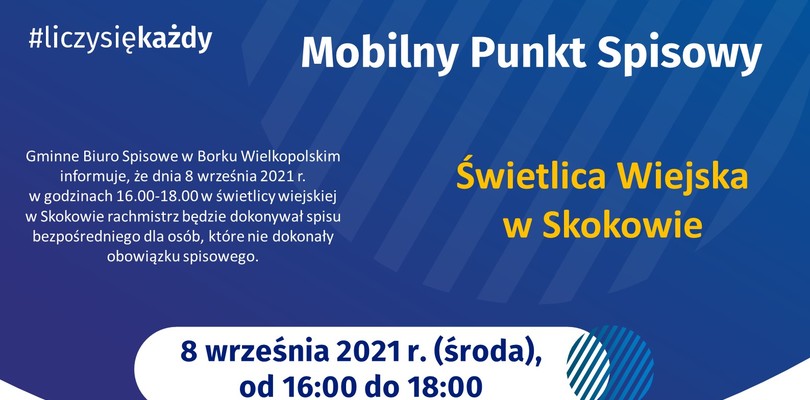 #liczysiękażdy

Mobilny Punkt Spisowy

Gminne Biuro Spisowe w Borku Wielkopolskim informuje, że dnia 8 września 2021 r. w godzinach 16.00-18.00 w świetlicy wiejskiej w Skokowie rachmistrz będzie dokonywał spisu bezpośredniego dla osób, które nie dokonały obowiązku spisowego.

Świetlica Wiejska w Skokowie

8 września 2021 r. (środa), od 16:00 do 18:00